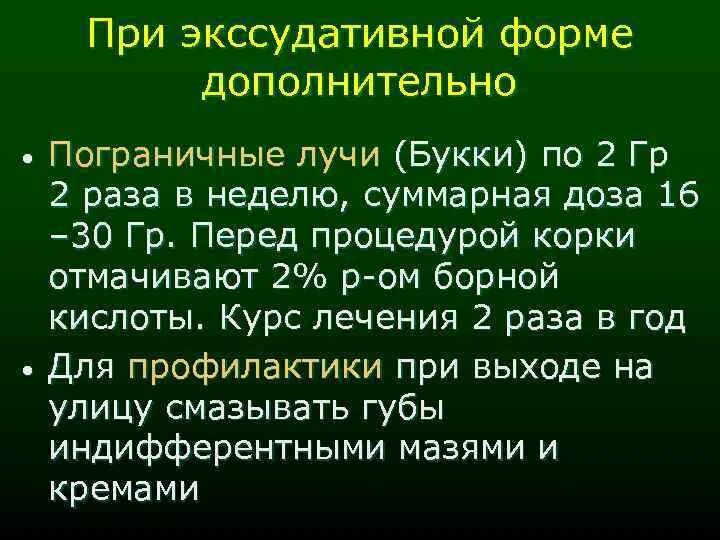 При экссудативной форме дополнительно

• Пограничные лучи (Букки) по 2 Гр 2 раза в неделю, суммарная доза 16 –30 Гр. Перед процедурой корки отмачивают 2% р-ом борной кислоты. Курс лечения 2 раза в год

• Для профилактики при выходе на улицу смазывать губы индифферентными мазями и кремами